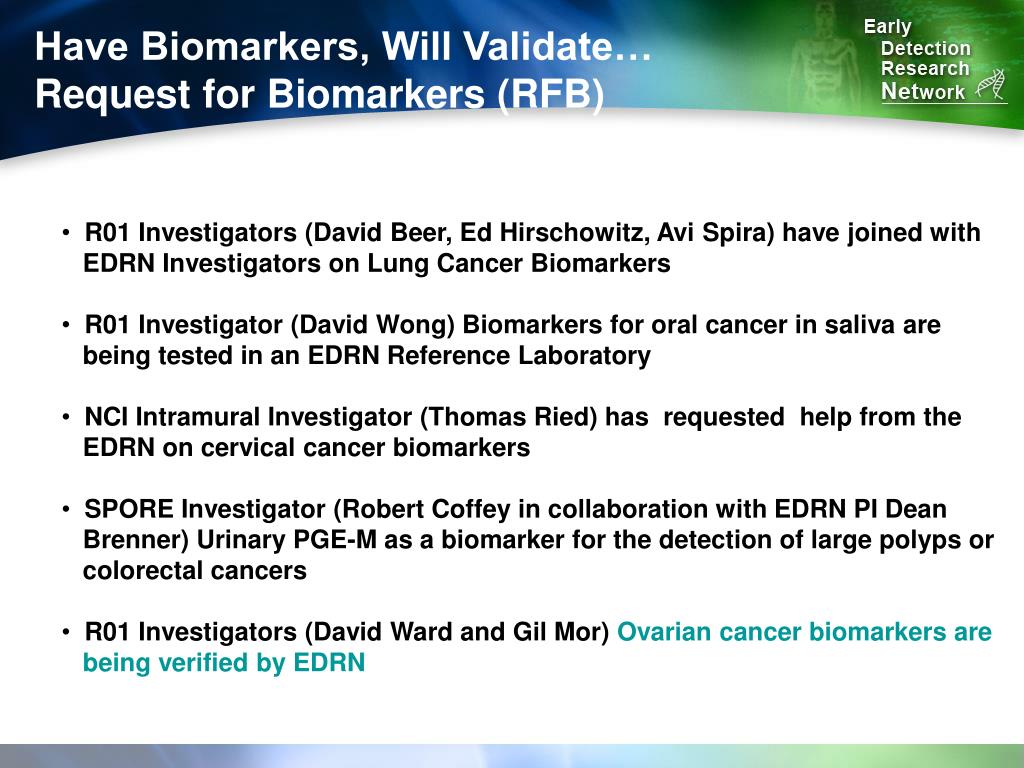 Have Biomarkers, Will Validate…
Request for Biomarkers (RFB)

Early Detection Research Network

• R01 Investigators (David Beer, Ed Hirschowitz, Avi Spira) have joined with EDRN Investigators on Lung Cancer Biomarkers

• R01 Investigator (David Wong) Biomarkers for oral cancer in saliva are being tested in an EDRN Reference Laboratory

• NCI Intramural Investigator (Thomas Ried) has requested help from the EDRN on cervical cancer biomarkers

• SPORE Investigator (Robert Coffey in collaboration with EDRN PI Dean Brenner) Urinary PGE-M as a biomarker for the detection of large polyps or colorectal cancers

• R01 Investigators (David Ward and Gil Mor) Ovarian cancer biomarkers are being verified by EDRN